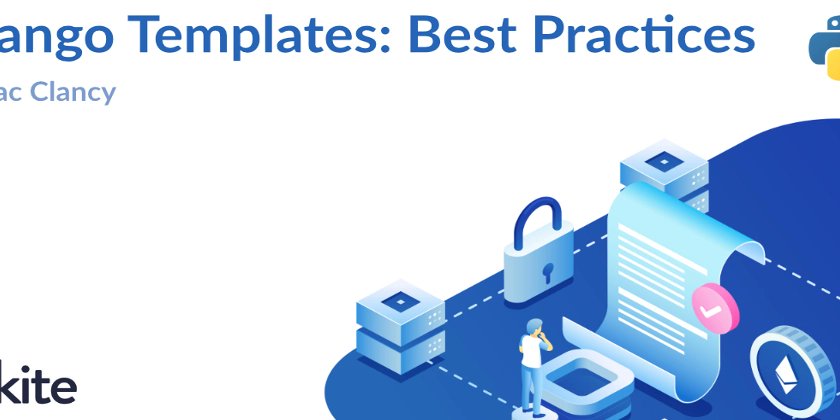 ango Templates: Best Practices

ac Clancy

kite